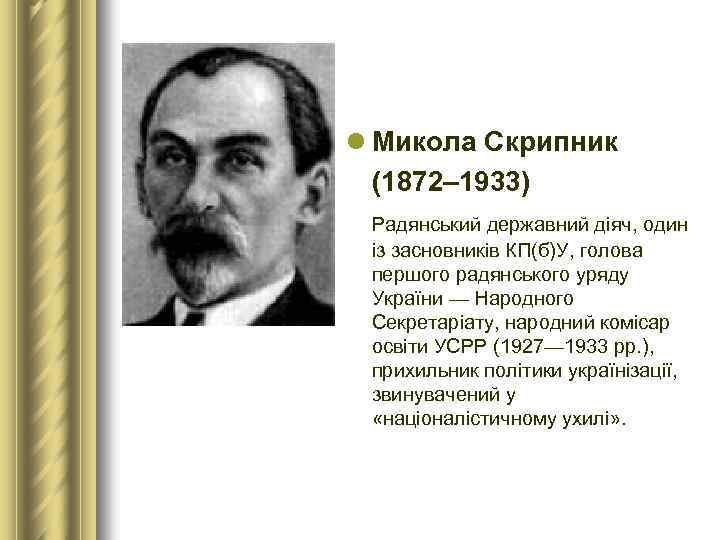 Микола Скрипник (1872–1933)

Радянський державний діяч, один із засновників КП(б)У, голова першого радянського уряду України — Народного Секретаріату, народний комісар освіти УСРР (1927—1933 рр.), прихильник політики українізації, звинувачений у «націоналістичному ухилі».